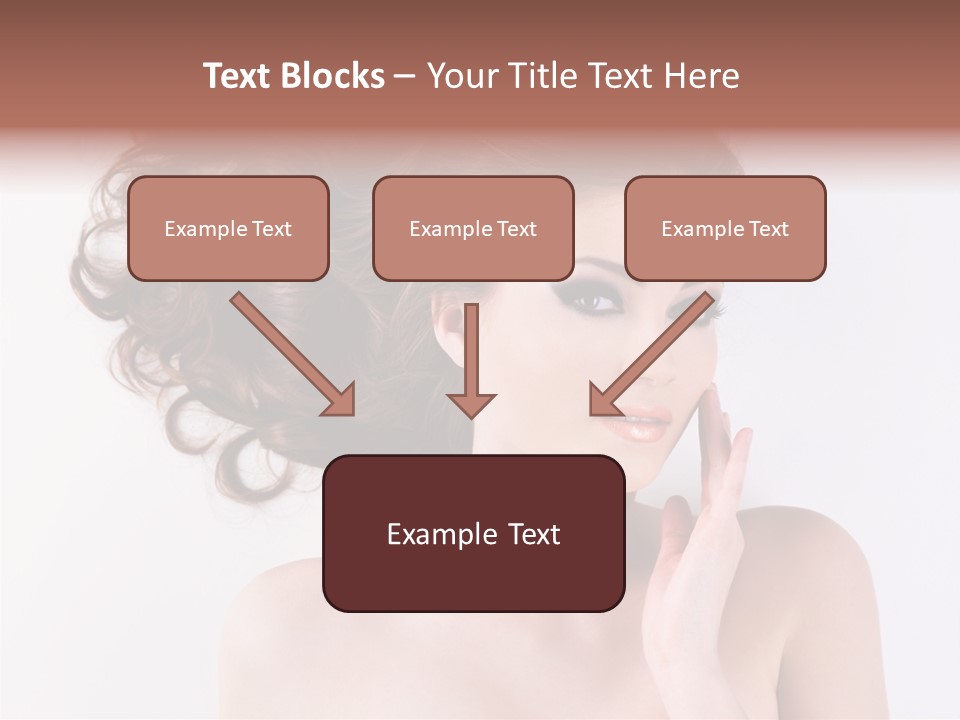 Text Blocks – Your Title Text Here

Example Text

Example Text

Example Text

Example Text